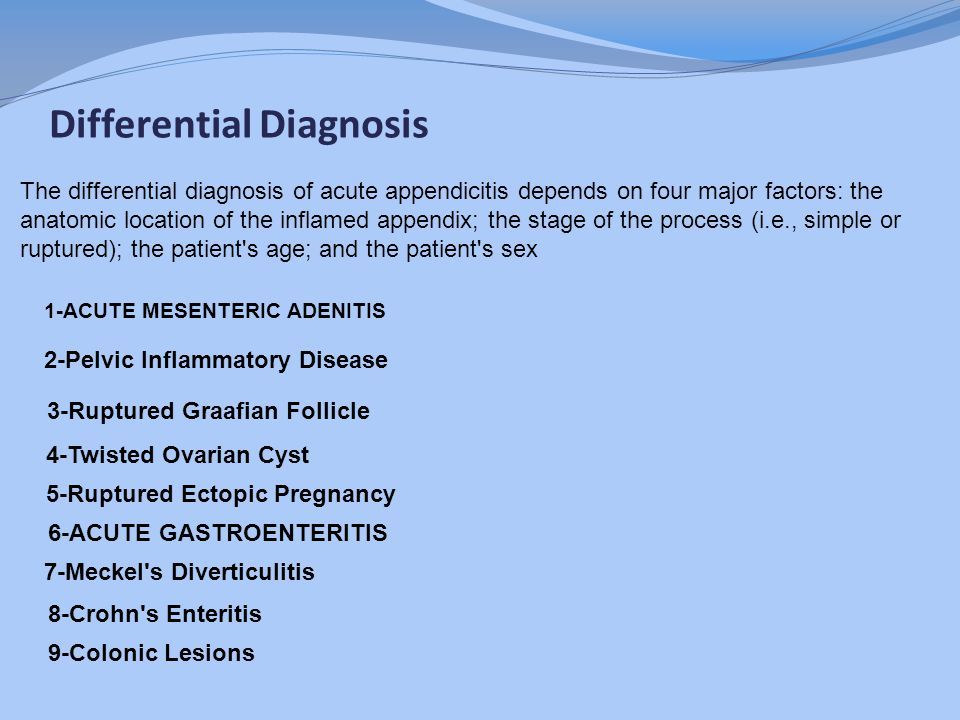 Differential Diagnosis

The differential diagnosis of acute appendicitis depends on four major factors: the anatomic location of the inflamed appendix; the stage of the process (i.e., simple or ruptured); the patient's age; and the patient's sex

1-ACUTE MESENTERIC ADENITIS

2-Pelvic Inflammatory Disease

3-Ruptured Graafian Follicle

4-Twisted Ovarian Cyst

5-Ruptured Ectopic Pregnancy

6-ACUTE GASTROENTERITIS

7-Meckel's Diverticulitis

8-Crohn's Enteritis

9-Colonic Lesions